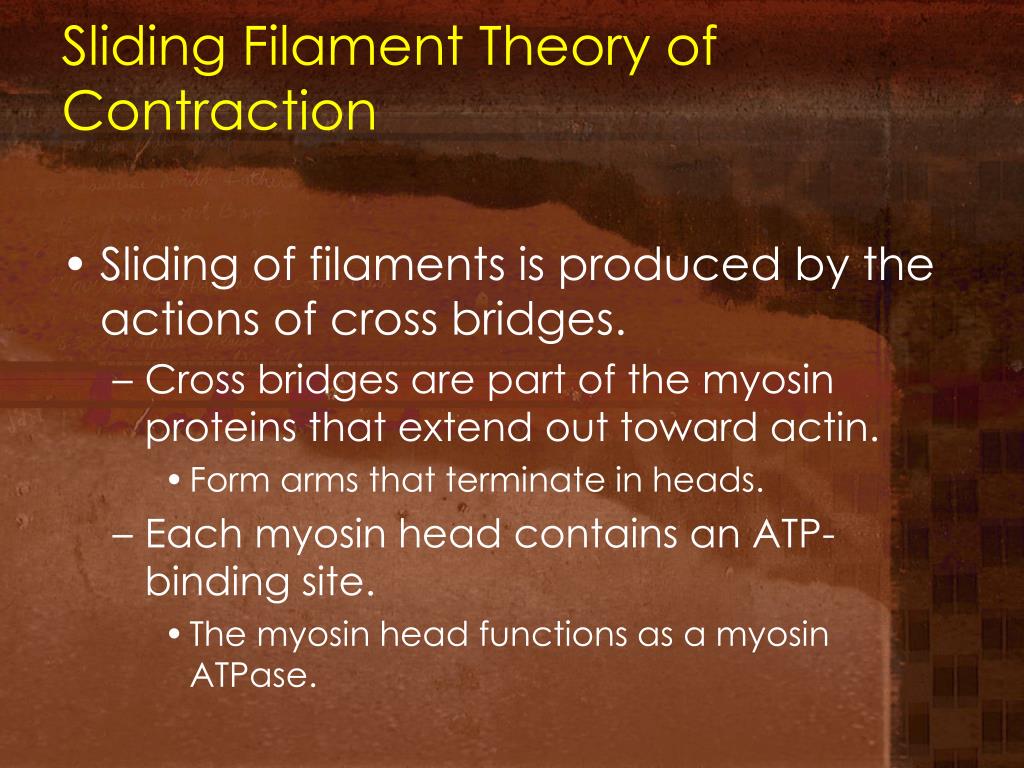 Sliding Filament Theory of Contraction

• Sliding of filaments is produced by the actions of cross bridges.
– Cross bridges are part of the myosin proteins that extend out toward actin.
• Form arms that terminate in heads.
– Each myosin head contains an ATP-binding site.
• The myosin head functions as a myosin ATPase.